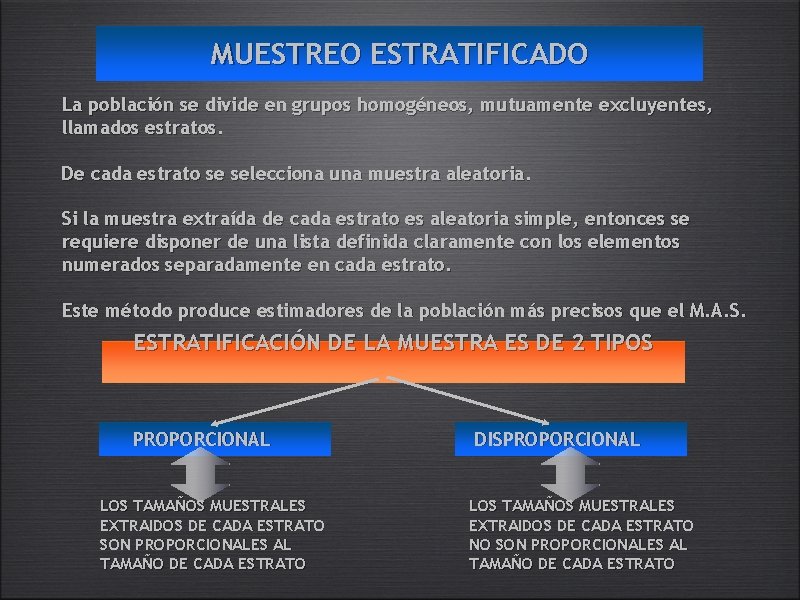 MUESTREO ESTRATIFICADO

La población se divide en grupos homogéneos, mutuamente excluyentes, llamados estratos.

De cada estrato se selecciona una muestra aleatoria.

Si la muestra extraída de cada estrato es aleatoria simple, entonces se requiere disponer de una lista definida claramente con los elementos numerados separadamente en cada estrato.

Este método produce estimadores de la población más precisos que el M.A.S.

ESTRATIFICACIÓN DE LA MUESTRA ES DE 2 TIPOS

PROPORCIONAL

LOS TAMAÑOS MUESTRALES EXTRAIDOS DE CADA ESTRATO SON PROPORCIONALES AL TAMAÑO DE CADA ESTRATO

DISPROPORCIONAL

LOS TAMAÑOS MUESTRALES EXTRAIDOS DE CADA ESTRATO NO SON PROPORCIONALES AL TAMAÑO DE CADA ESTRATO